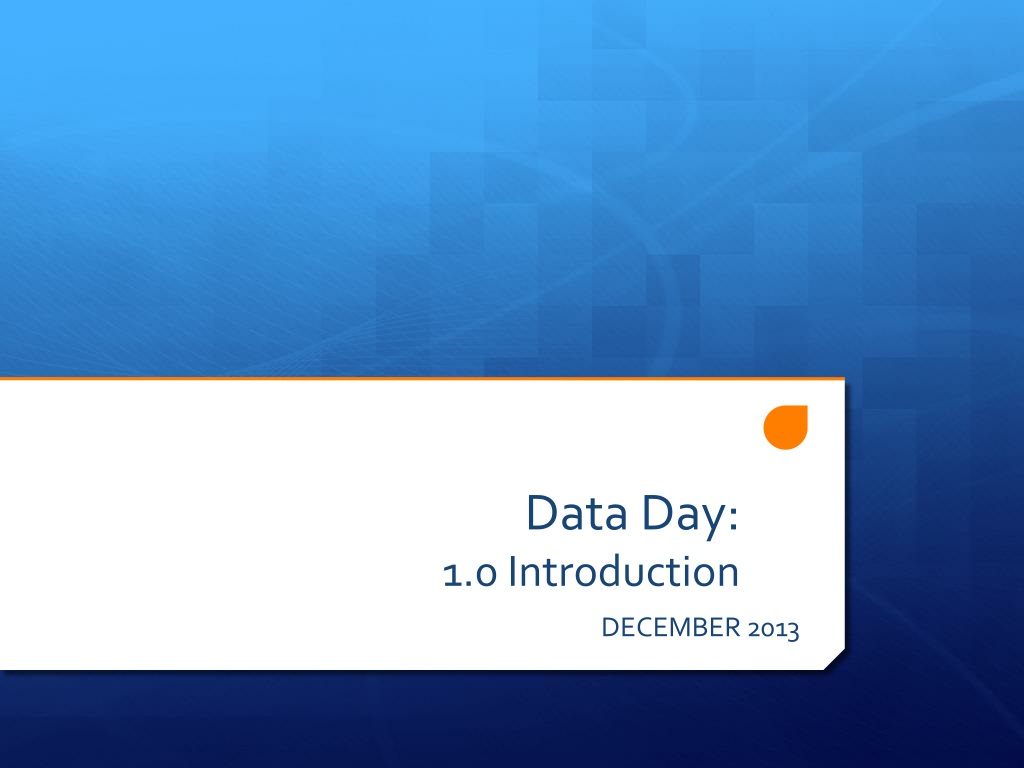 Data Day:
1.0 Introduction

DECEMBER 2013